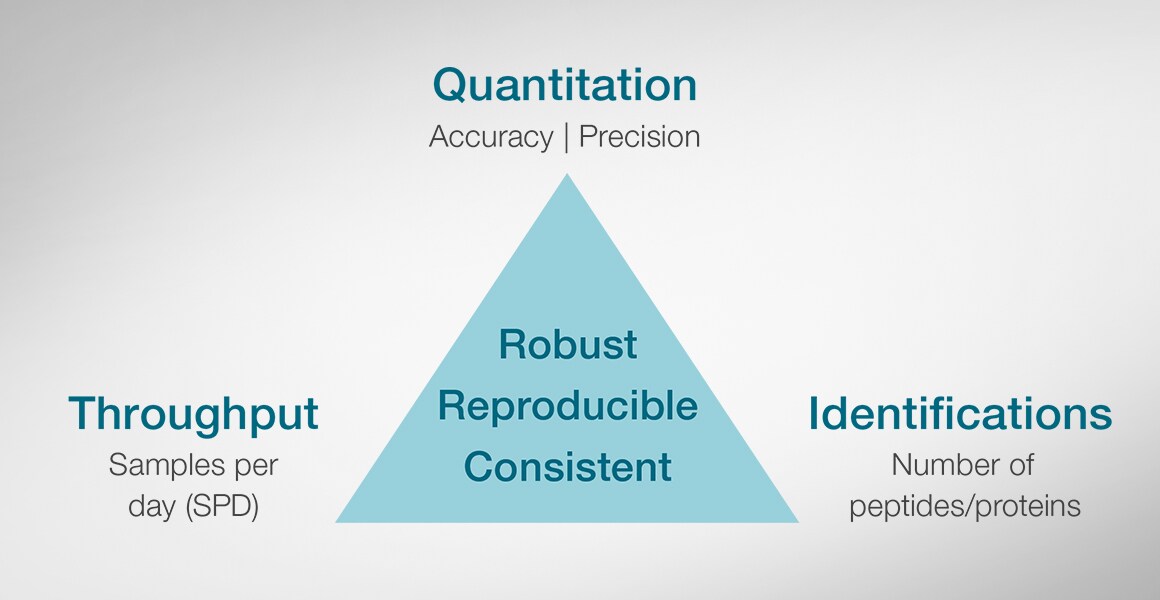 Quantitation
Accuracy | Precision

Robust
Reproducible
Consistent

Throughput
Samples per day (SPD)

Identifications
Number of peptides/proteins